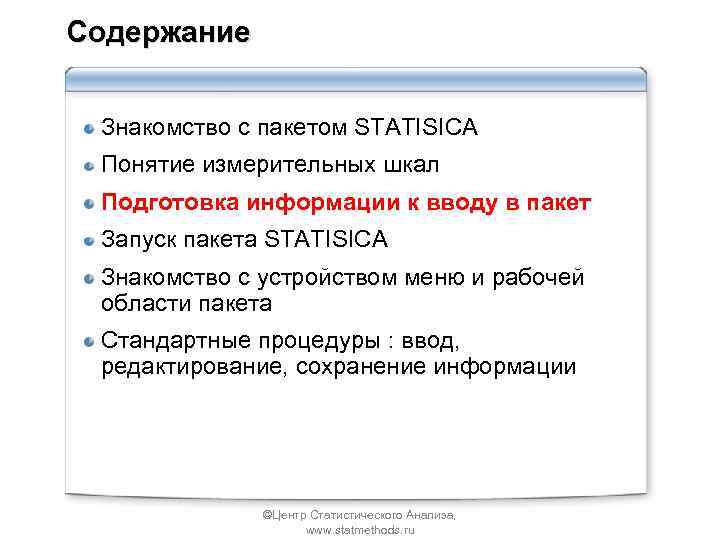 Содержание

Знакомство с пакетом STATISICA

Понятие измерительных шкал

Подготовка информации к вводу в пакет

Запуск пакета STATISICA

Знакомство с устройством меню и рабочей области пакета

Стандартные процедуры : ввод, редактирование, сохранение информации

©Центр Статистического Анализа, www.statmethods.ru